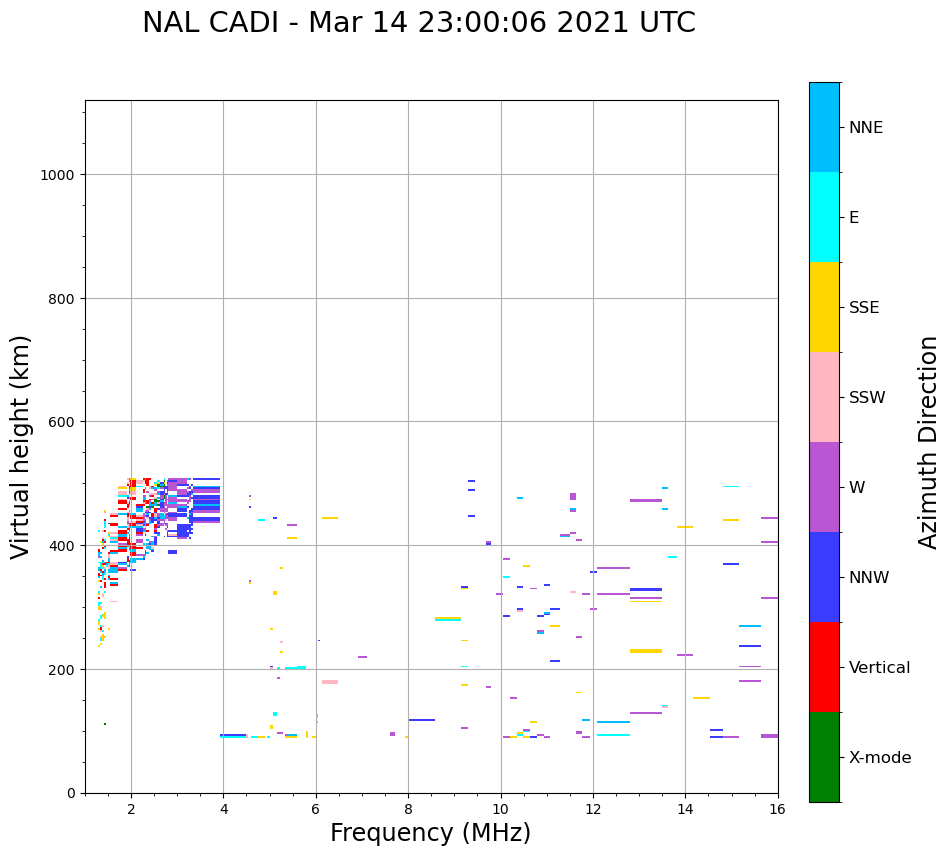 NAL CADI - Mar 14 23:00:06 2021 UTC

Virtual height (km)

1000
800
600
400
200
0

2
4
6
8
10
12
14
16

Frequency (MHz)

NNE
E
SSE
SSW
W
NNW
Vertical
X-mode

Azimuth Direction